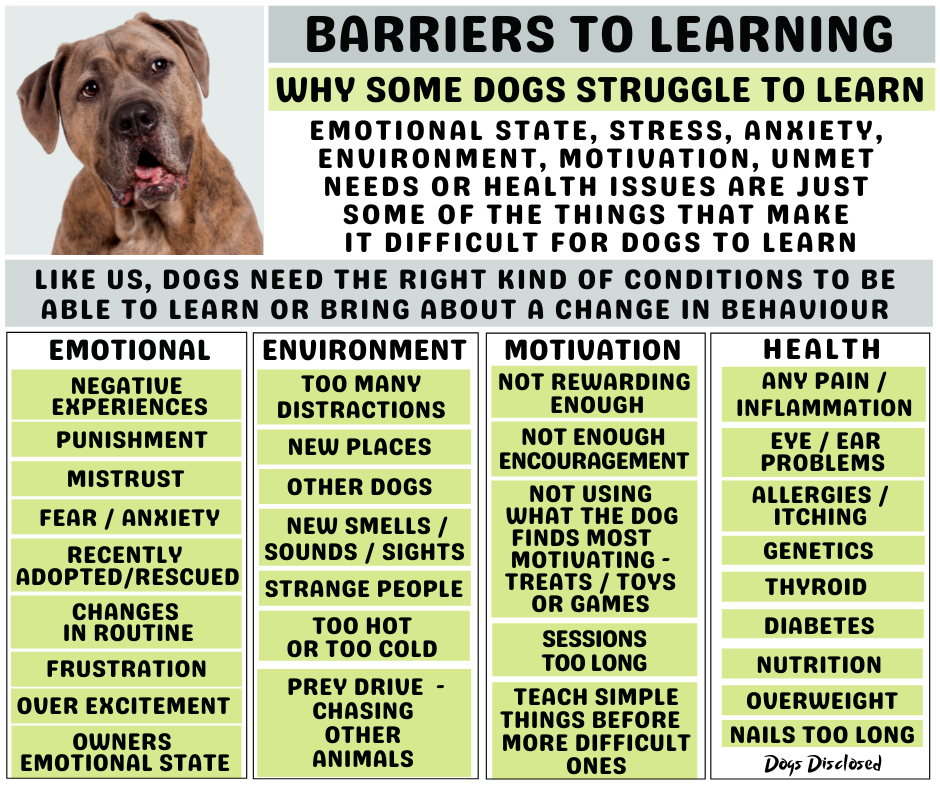 BARRIERS TO LEARNING

WHY SOME DOGS STRUGGLE TO LEARN

EMOTIONAL STATE, STRESS, ANXIETY, ENVIRONMENT, MOTIVATION, UNMET NEEDS OR HEALTH ISSUES ARE JUST SOME OF THE THINGS THAT MAKE IT DIFFICULT FOR DOGS TO LEARN

LIKE US, DOGS NEED THE RIGHT KIND OF CONDITIONS TO BE ABLE TO LEARN OR BRING ABOUT A CHANGE IN BEHAVIOUR

EMOTIONAL

NEGATIVE EXPERIENCES

PUNISHMENT

MISTRUST

FEAR / ANXIETY

RECENTLY ADOPTED/RESCUED

CHANGES IN ROUTINE

FRUSTRATION

OVER EXCITEMENT

OWNERS EMOTIONAL STATE

ENVIRONMENT

TOO MANY DISTRACTIONS

NEW PLACES

OTHER DOGS

NEW SMELLS / SOUNDS / SIGHTS

STRANGE PEOPLE

TOO HOT OR TOO COLD

PREY DRIVE - CHASING OTHER ANIMALS

MOTIVATION

NOT REWARDING ENOUGH

NOT ENOUGH ENCOURAGEMENT

NOT USING WHAT THE DOG FINDS MOST MOTIVATING - TREATS / TOYS OR GAMES

SESSIONS TOO LONG

TEACH SIMPLE THINGS BEFORE MORE DIFFICULT ONES

HEALTH

ANY PAIN / INFLAMMATION

EYE / EAR PROBLEMS

ALLERGIES / ITCHING

GENETICS

THYROID

DIABETES

NUTRITION

OVERWEIGHT

NAILS TOO LONG

Dogs Disclosed